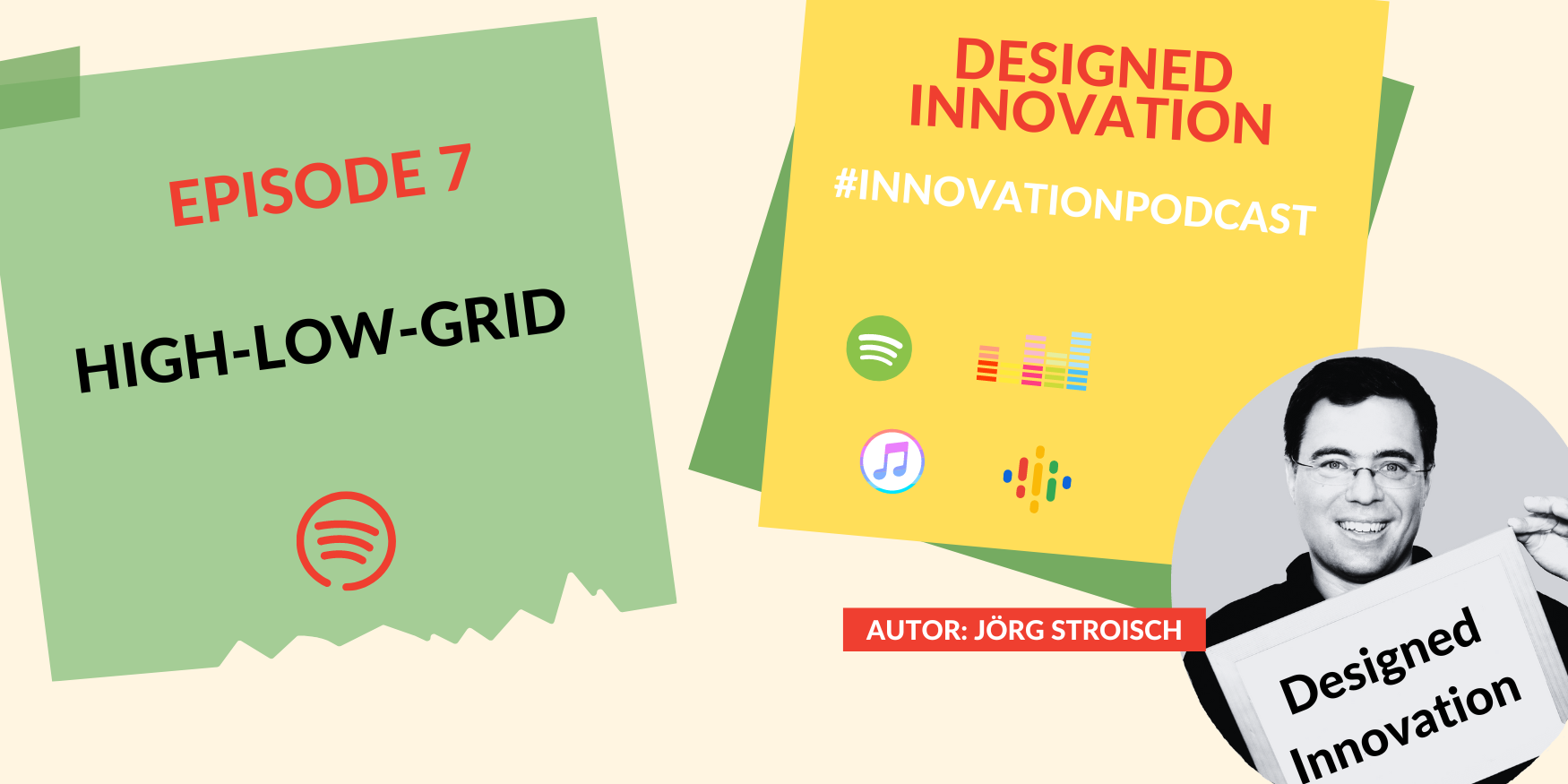 EPISODE 7

HIGH-LOW-GRID

DESIGNED INNOVATION

#INNOVATIONPODCAST

AUTOR: JÖRG STROISCH

Designed Innovation